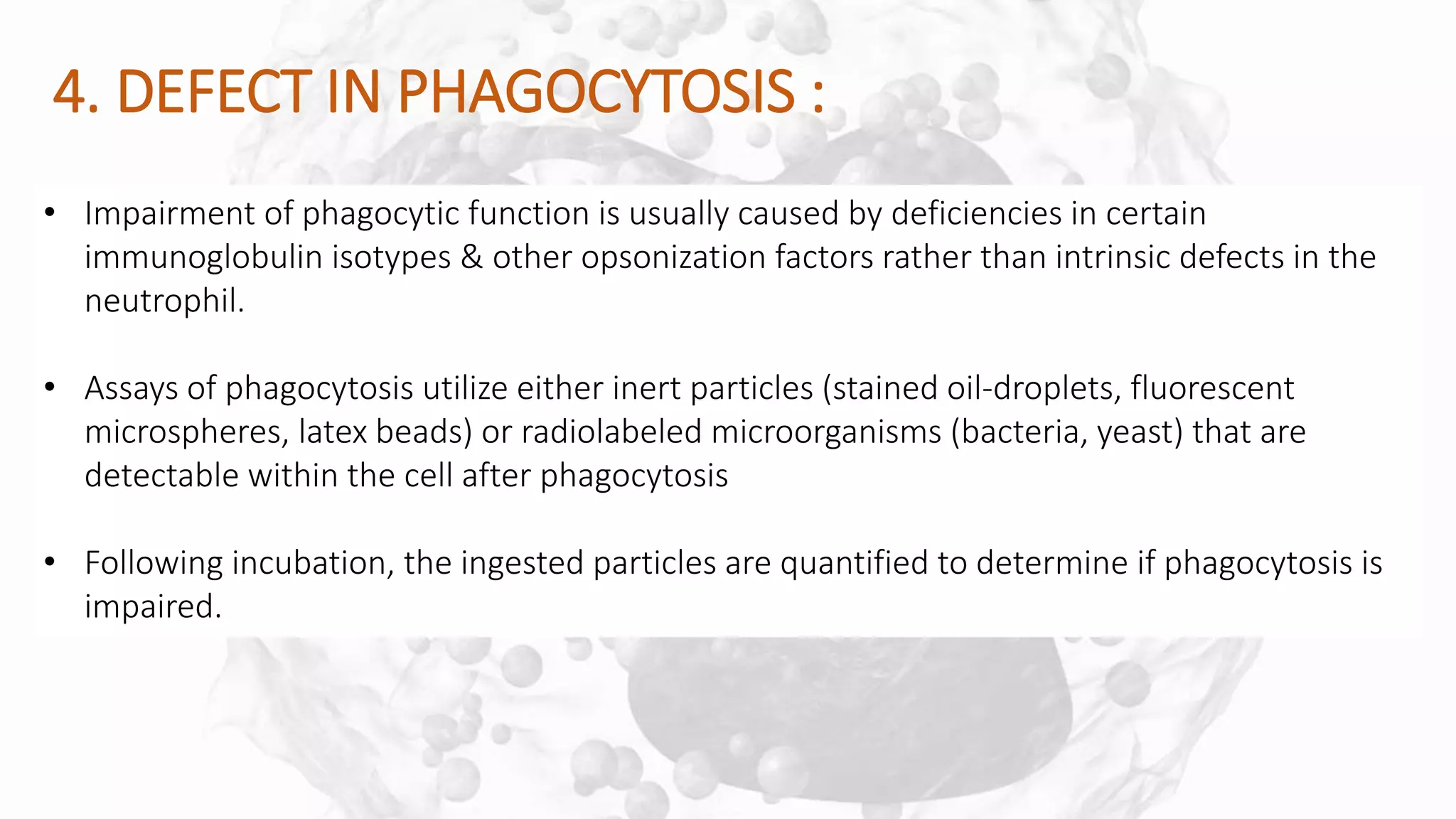 4. DEFECT IN PHAGOCYTOSIS :

• Impairment of phagocytic function is usually caused by deficiencies in certain immunoglobulin isotypes & other opsonization factors rather than intrinsic defects in the neutrophil.

• Assays of phagocytosis utilize either inert particles (stained oil-droplets, fluorescent microspheres, latex beads) or radiolabeled microorganisms (bacteria, yeast) that are detectable within the cell after phagocytosis

• Following incubation, the ingested particles are quantified to determine if phagocytosis is impaired.